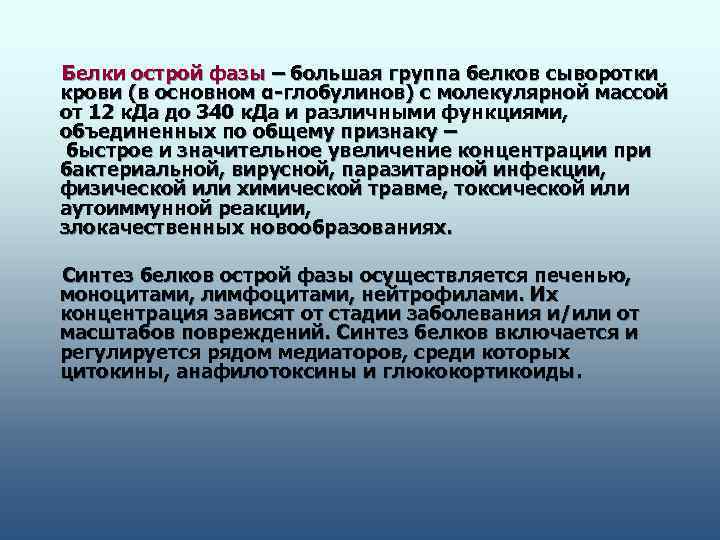 Белки острой фазы – большая группа белков сыворотки крови (в основном α-глобулинов) с молекулярной массой от 12 кДа до 340 кДа и различными функциями, объединенных по общему признаку – быстрое и значительное увеличение концентрации при бактериальной, вирусной, паразитарной инфекции, физической или химической травме, токсической или аутоиммунной реакции, злокачественных новообразованиях.

Синтез белков острой фазы осуществляется печенью, моноцитами, лимфоцитами, нейтрофилами. Их концентрация зависят от стадии заболевания и/или от масштабов повреждений. Синтез белков включается и регулируется рядом медиаторов, среди которых цитокины, анафилотоксины и глюкокортикоиды.